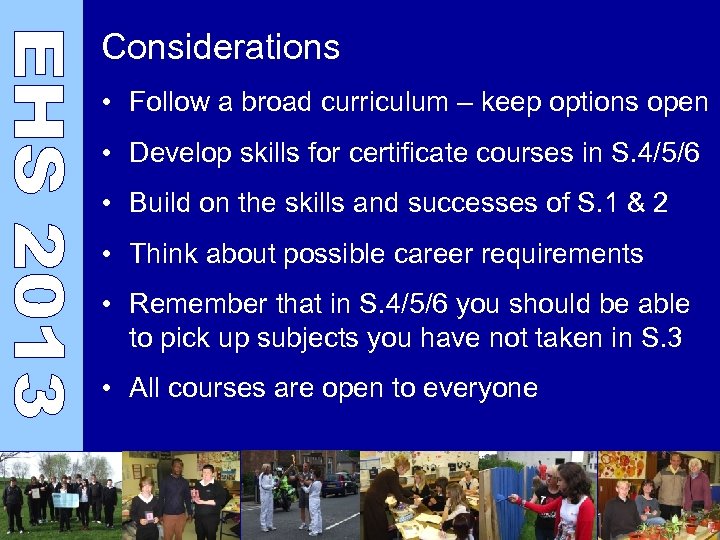 EHS 2013

Considerations

• Follow a broad curriculum – keep options open

• Develop skills for certificate courses in S.4/5/6

• Build on the skills and successes of S.1 & 2

• Think about possible career requirements

• Remember that in S.4/5/6 you should be able to pick up subjects you have not taken in S.3

• All courses are open to everyone